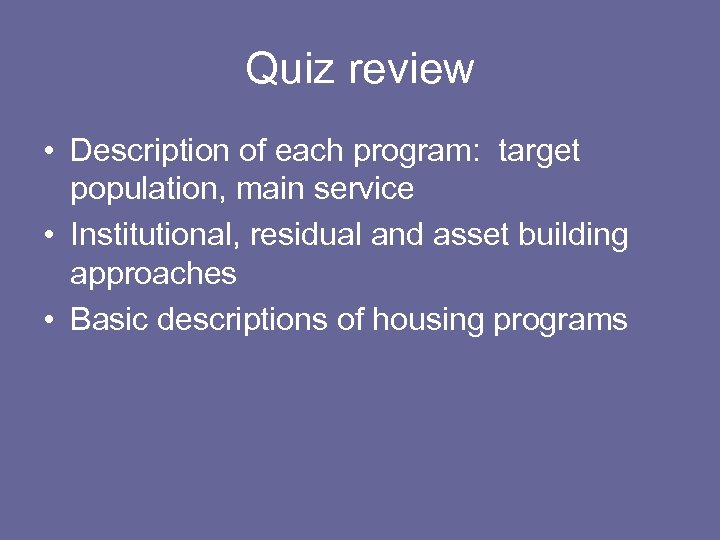 Quiz review

• Description of each program: target population, main service
• Institutional, residual and asset building approaches
• Basic descriptions of housing programs